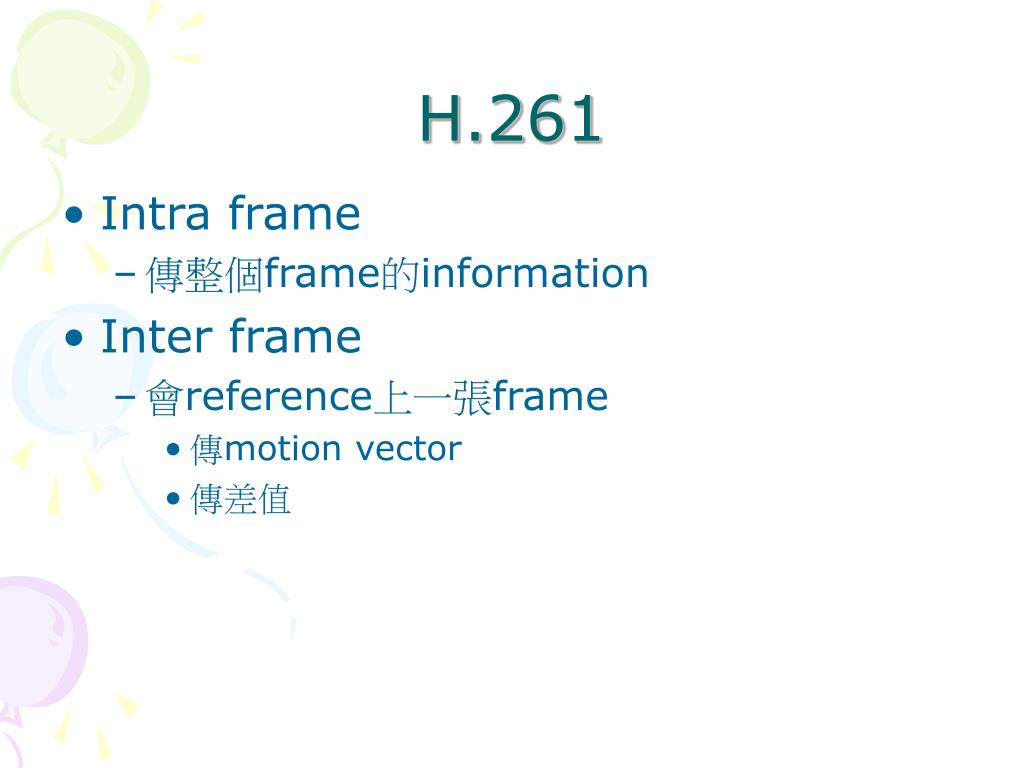 H.261

• Intra frame
– 傳整個frame的information
• Inter frame
– 會reference上一張frame
• 傳motion vector
• 傳差值